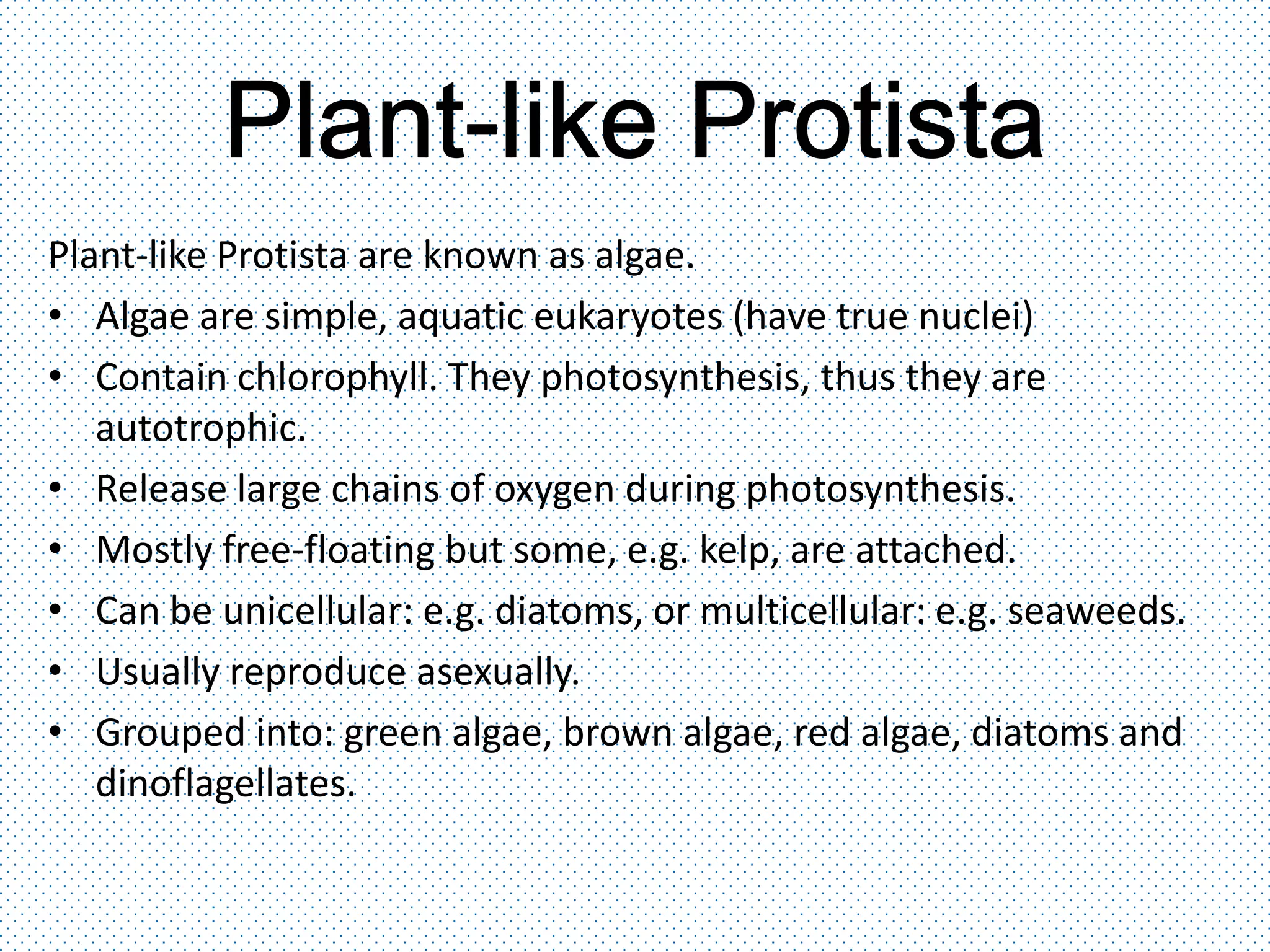 Plant-like Protista

Plant-like Protista are known as algae.

• Algae are simple, aquatic eukaryotes (have true nuclei)
• Contain chlorophyll. They photosynthesis, thus they are autotrophic.
• Release large chains of oxygen during photosynthesis.
• Mostly free-floating but some, e.g. kelp, are attached.
• Can be unicellular: e.g. diatoms, or multicellular: e.g. seaweeds.
• Usually reproduce asexually.
• Grouped into: green algae, brown algae, red algae, diatoms and dinoflagellates.